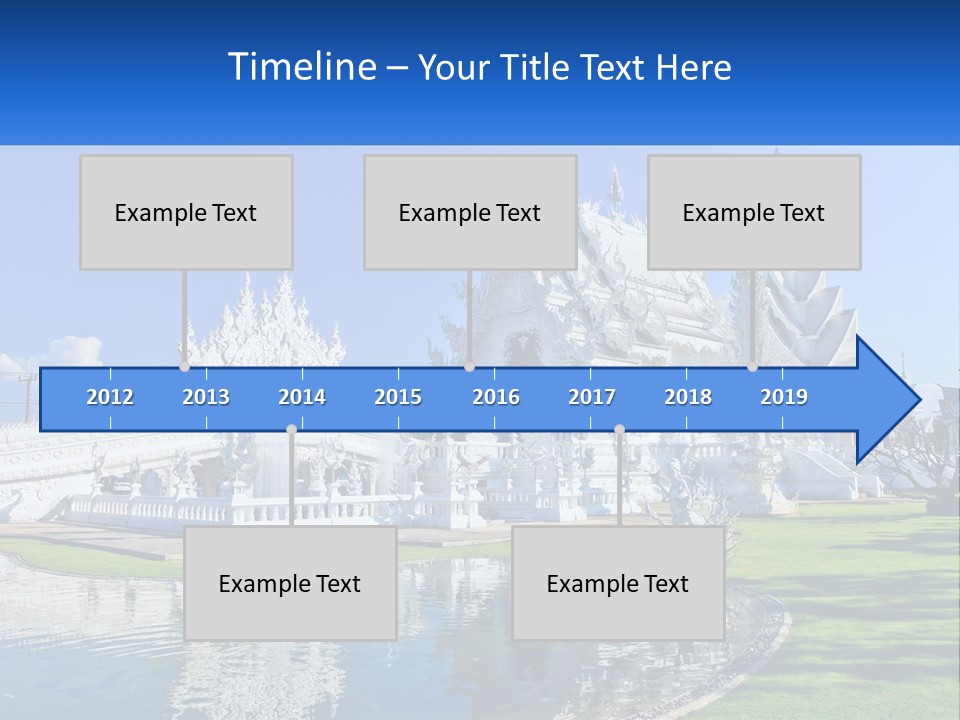 Timeline – Your Title Text Here

Example Text

Example Text

Example Text

2012 2013 2014 2015 2016 2017 2018 2019

Example Text

Example Text